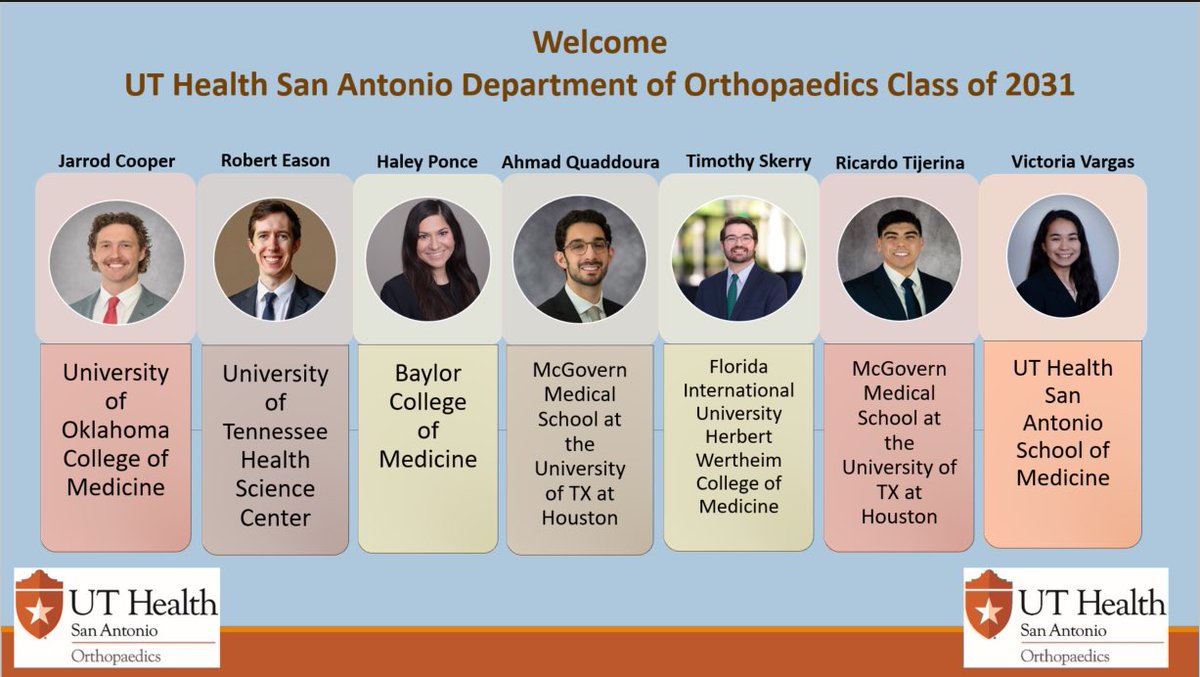 Welcome
UT Health San Antonio Department of Orthopaedics Class of 2031

Jarrod Cooper
University of Oklahoma College of Medicine

Robert Eason
University of Tennessee Health Science Center

Haley Ponce
Baylor College of Medicine

Ahmad Quaddoura
McGovern Medical School at the University of TX at Houston

Timothy Skerry
Florida International University Herbert Wertheim College of Medicine

Ricardo Tijerina
McGovern Medical School at the University of TX at Houston

Victoria Vargas
UT Health San Antonio School of Medicine

UT Health San Antonio Orthopaedics

UT Health San Antonio Orthopaedics